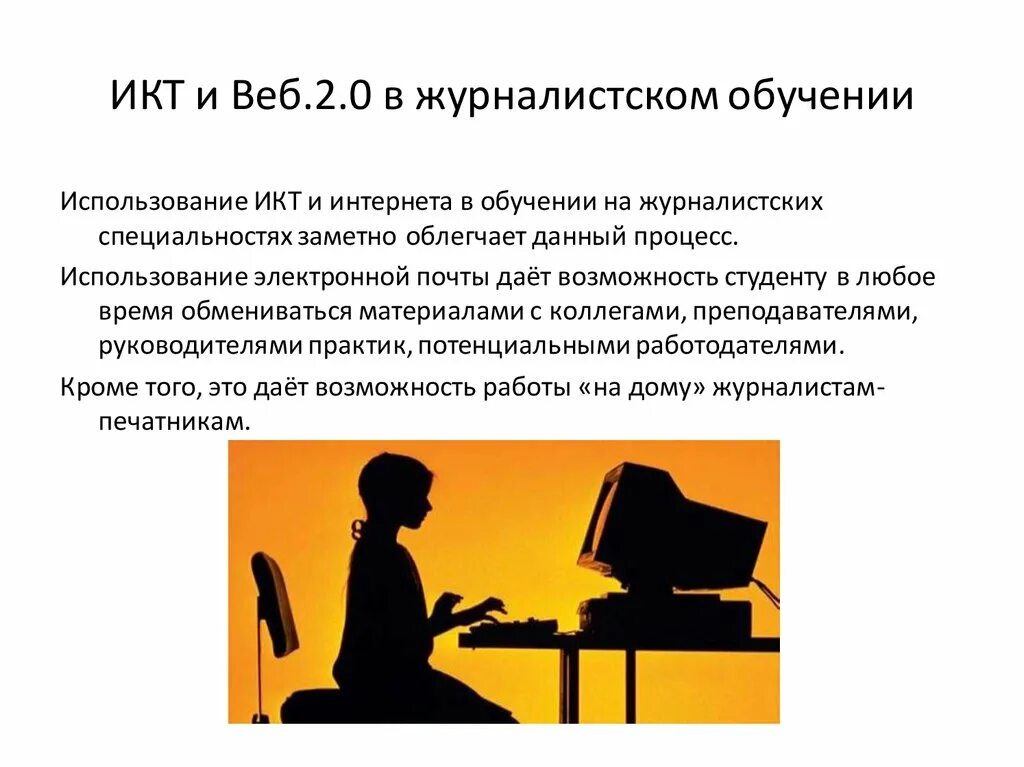 ИКТ и Веб.2.0 в журналистском обучении

Использование ИКТ и интернета в обучении на журналистских специальностях заметно облегчает данный процесс.

Использование электронной почты даёт возможность студенту в любое время обмениваться материалами с коллегами, преподавателями, руководителями практик, потенциальными работодателями.

Кроме того, это даёт возможность работы «на дому» журналистам-печатникам.